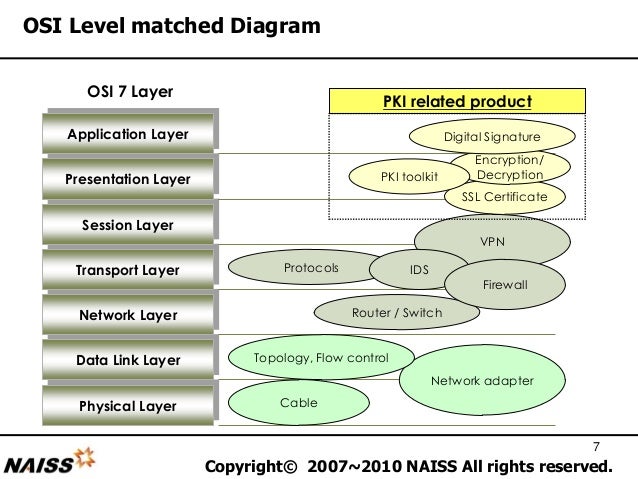 OSI Level matched Diagram

OSI 7 Layer

Application Layer

Presentation Layer

Session Layer

Transport Layer

Network Layer

Data Link Layer

Physical Layer

PKI related product

Digital Signature

Encryption/ Decryption

PKI toolkit

SSL Certificate

VPN

Protocols

IDS

Firewall

Router / Switch

Topology, Flow control

Network adapter

Cable

7

NAISS

Copyright© 2007~2010 NAISS All rights reserved.